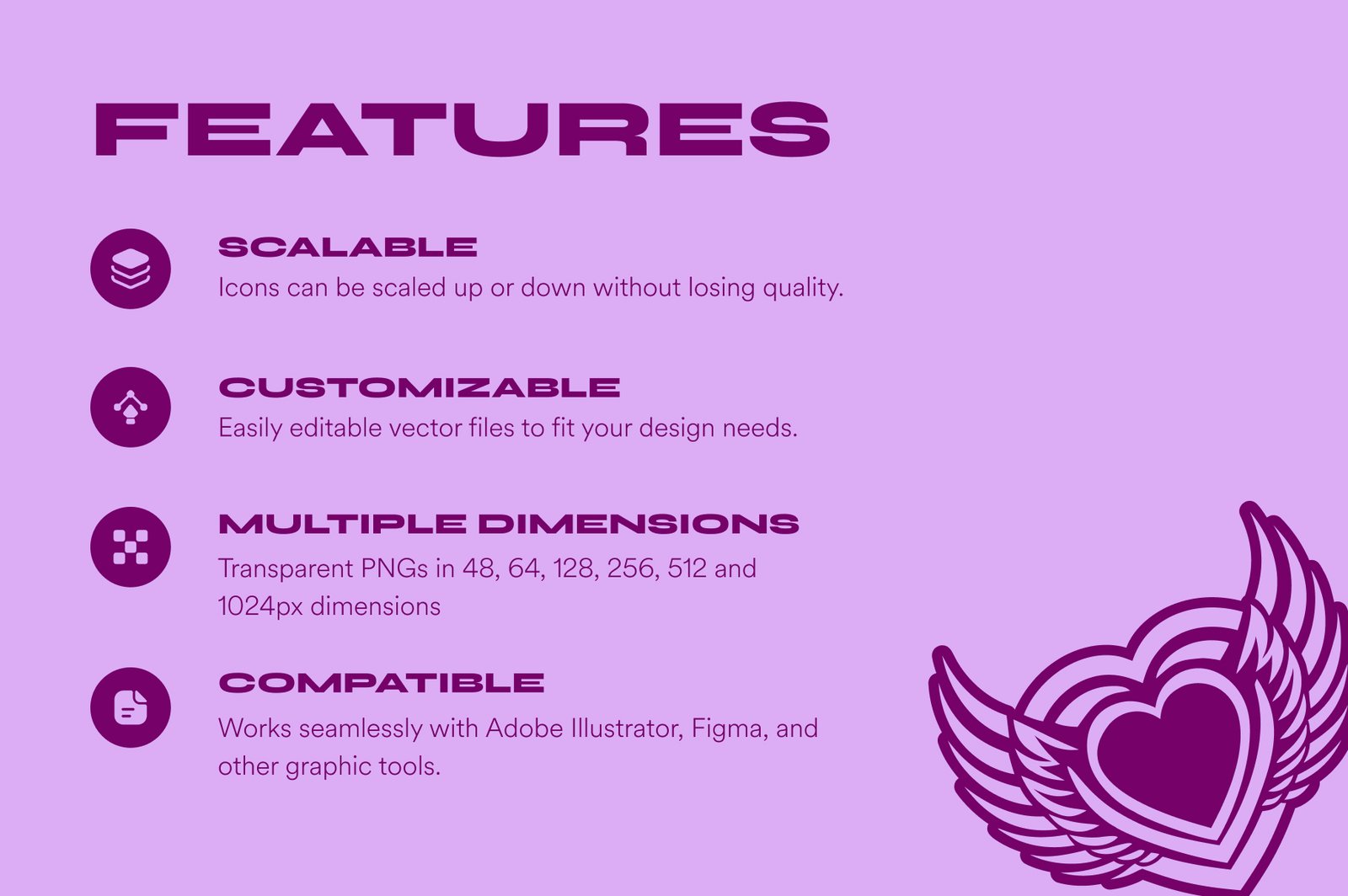 FEATURES

SCALABLE
Icons can be scaled up or down without losing quality.

CUSTOMIZABLE
Easily editable vector files to fit your design needs.

MULTIPLE DIMENSIONS
Transparent PNGs in 48, 64, 128, 256, 512 and 1024px dimensions

COMPATIBLE
Works seamlessly with Adobe Illustrator, Figma, and other graphic tools.